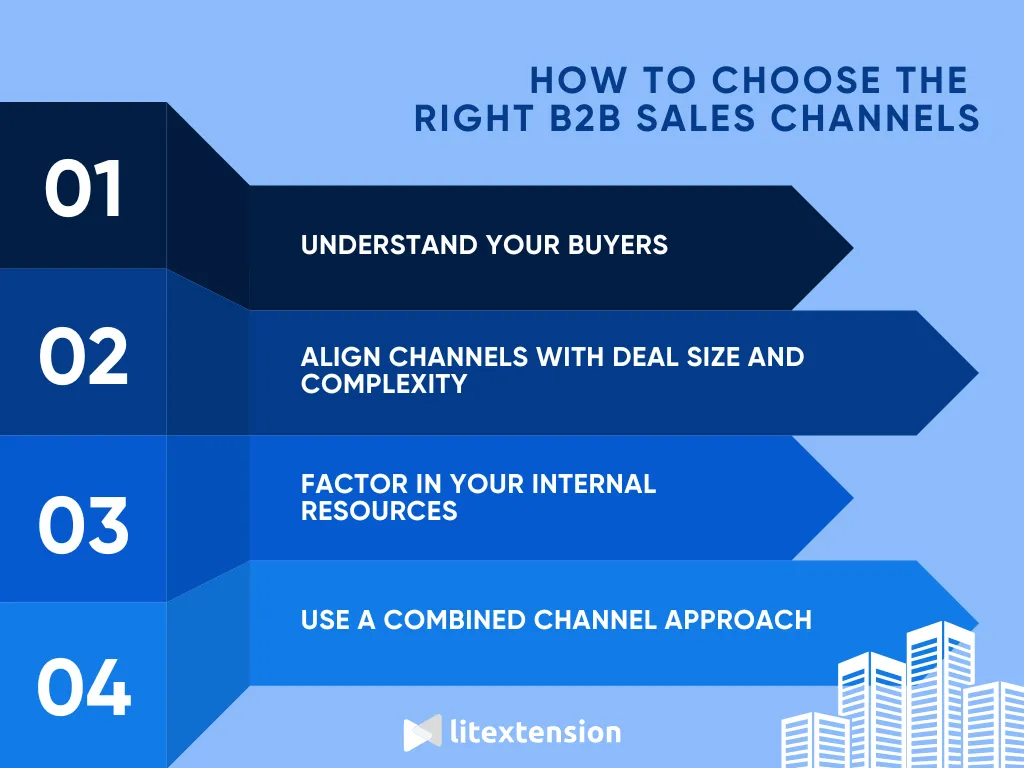 HOW TO CHOOSE THE RIGHT B2B SALES CHANNELS

01

UNDERSTAND YOUR BUYERS

02

ALIGN CHANNELS WITH DEAL SIZE AND COMPLEXITY

03

FACTOR IN YOUR INTERNAL RESOURCES

04

USE A COMBINED CHANNEL APPROACH

litextension